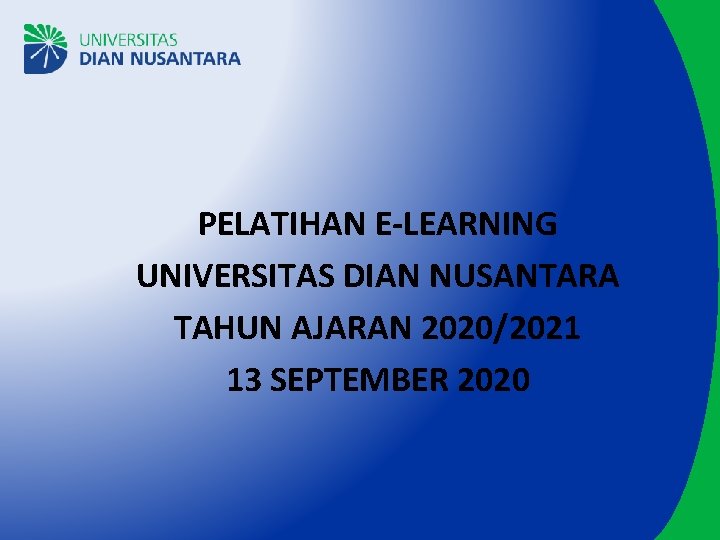 UNIVERSITAS
DIAN NUSANTARA

PELATIHAN E-LEARNING
UNIVERSITAS DIAN NUSANTARA
TAHUN AJARAN 2020/2021
13 SEPTEMBER 2020